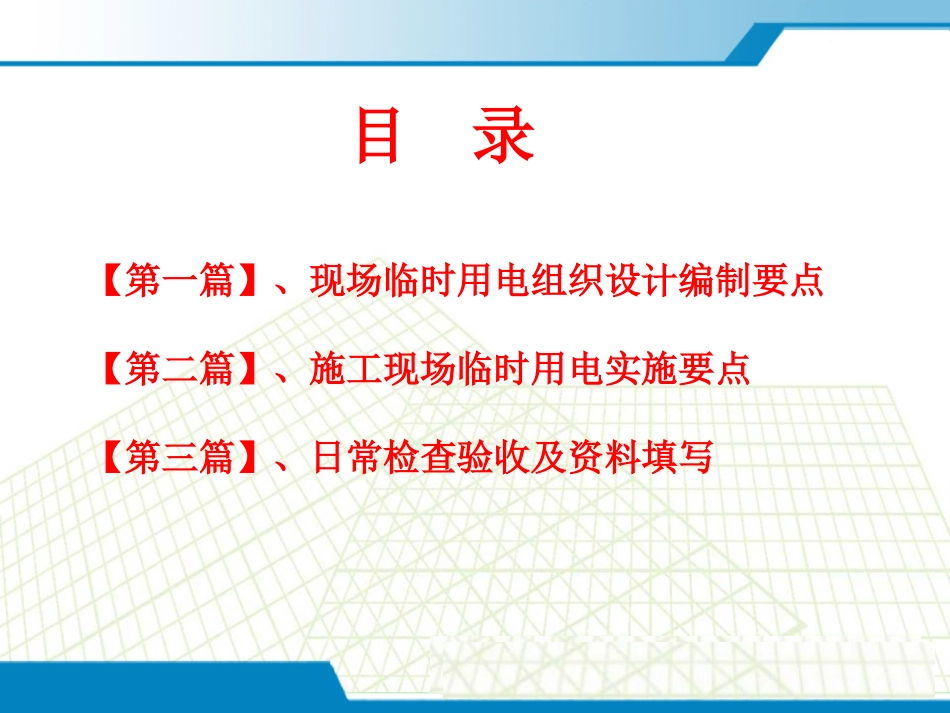 目　录

【第一篇】、现场临时用电组织设计编制要点

【第二篇】、施工现场临时用电实施要点

【第三篇】、日常检查验收及资料填写